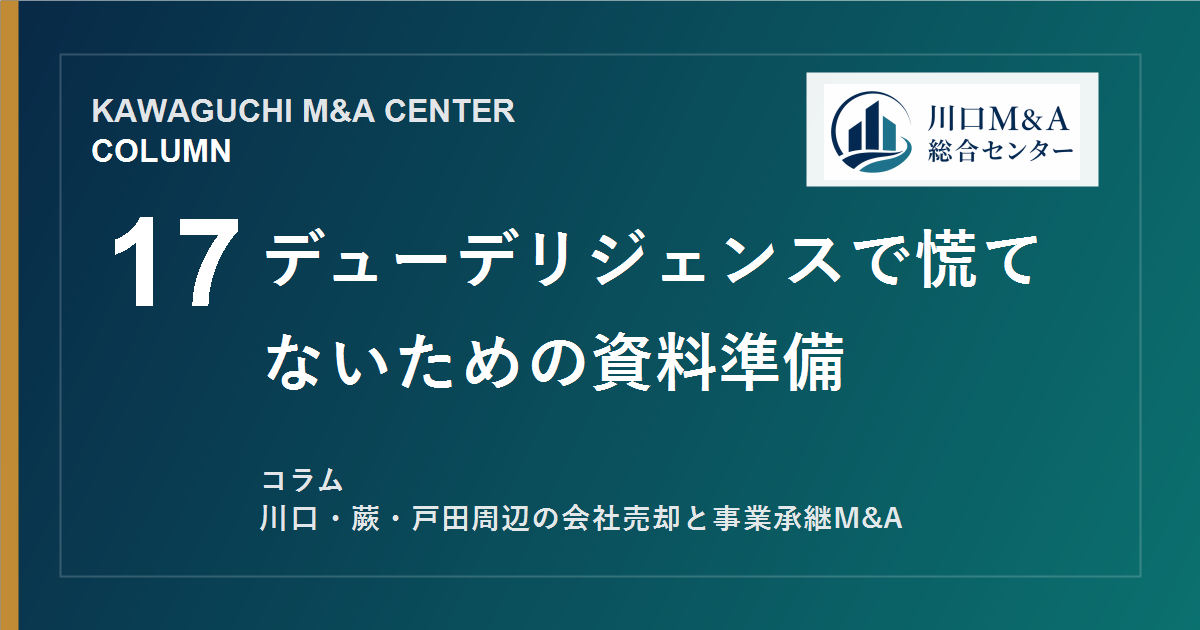 KAWAGUCHI M&A CENTER
COLUMN

川口M&A
総合センター

17 デューデリジェンスで慌てないための資料準備

コラム
川口・蕨・戸田周辺の会社売却と事業承継M&A